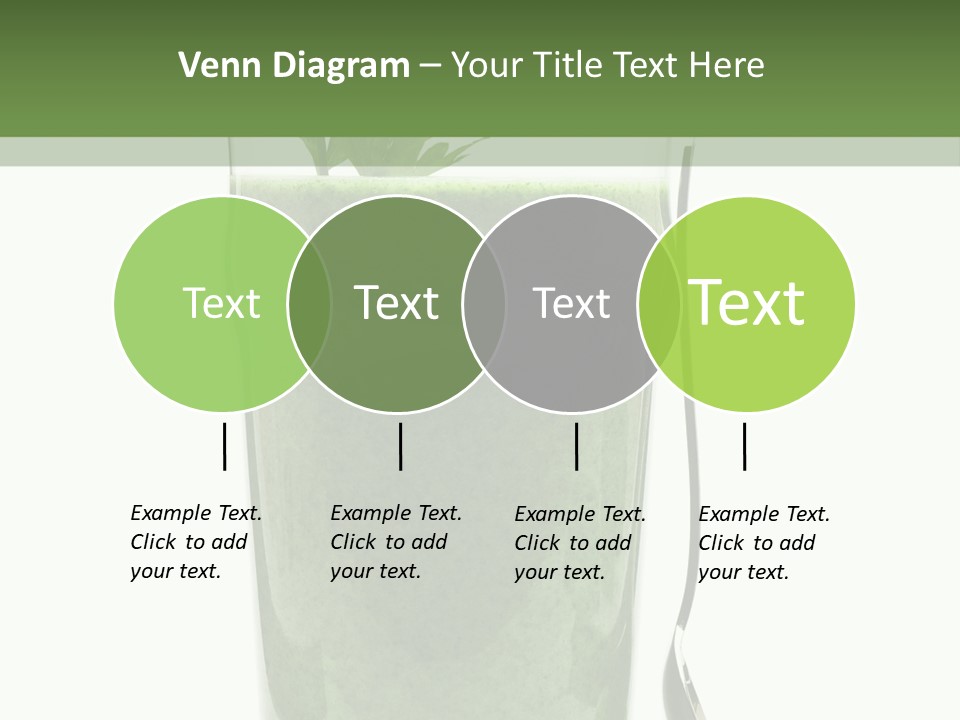 Venn Diagram – Your Title Text Here

Text

Text

Text

Text

Example Text. Click to add your text.

Example Text. Click to add your text.

Example Text. Click to add your text.

Example Text. Click to add your text.